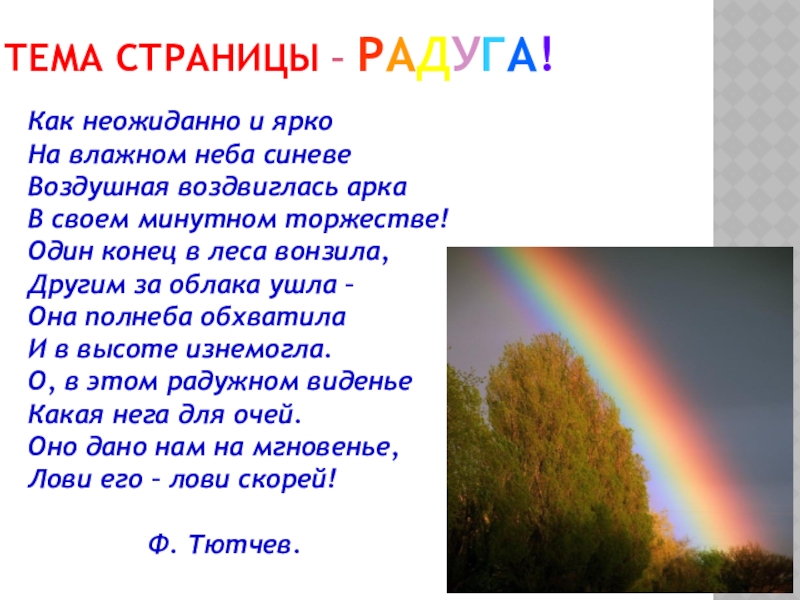 ТЕМА СТРАНИЦЫ – РАДУГА!

Как неожиданно и ярко
На влажном неба синеве
Воздушная воздвиглась арка
В своем минутном торжестве!
Один конец в леса вонзила,
Другим за облака ушла –
Она полнеба обхватила
И в высоте изнемогла.
О, в этом радужном виденье
Какая нега для очей.
Оно дано нам на мгновенье,
Лови его – лови скорей!

Ф. Тютчев.